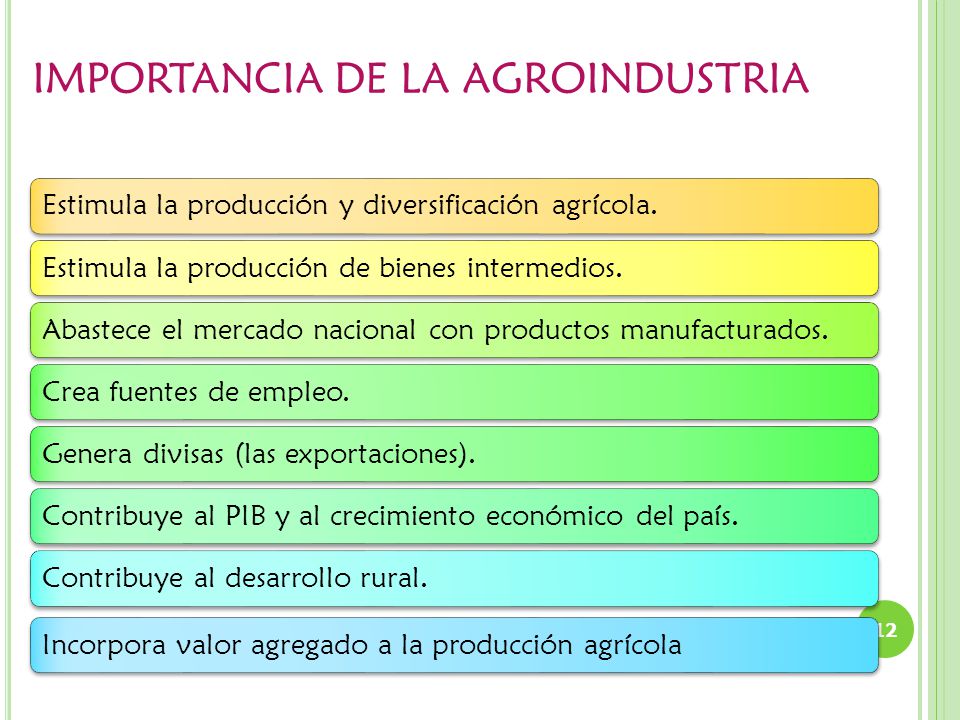 IMPORTANCIA DE LA AGROINDUSTRIA

Estimula la producción y diversificación agrícola.

Estimula la producción de bienes intermedios.

Abastece el mercado nacional con productos manufacturados.

Crea fuentes de empleo.

Genera divisas (las exportaciones).

Contribuye al PIB y al crecimiento económico del país.

Contribuye al desarrollo rural.

Incorpora valor agregado a la producción agrícola

12